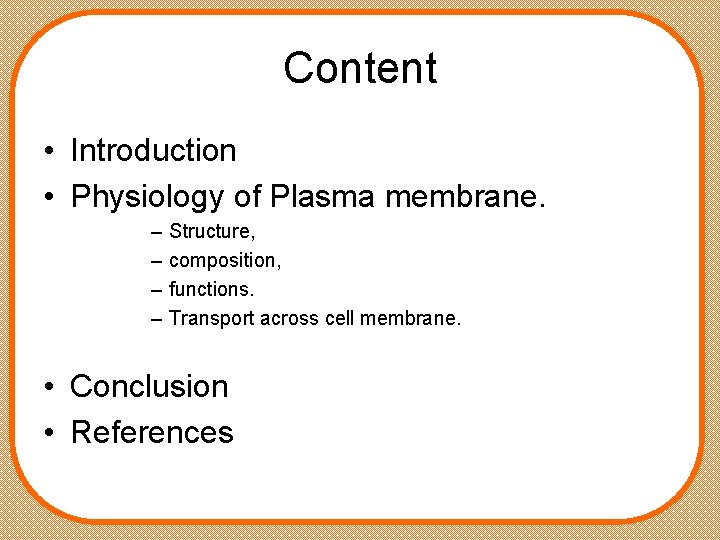 Content

• Introduction
• Physiology of Plasma membrane.
– Structure,
– composition,
– functions.
– Transport across cell membrane.

• Conclusion
• References